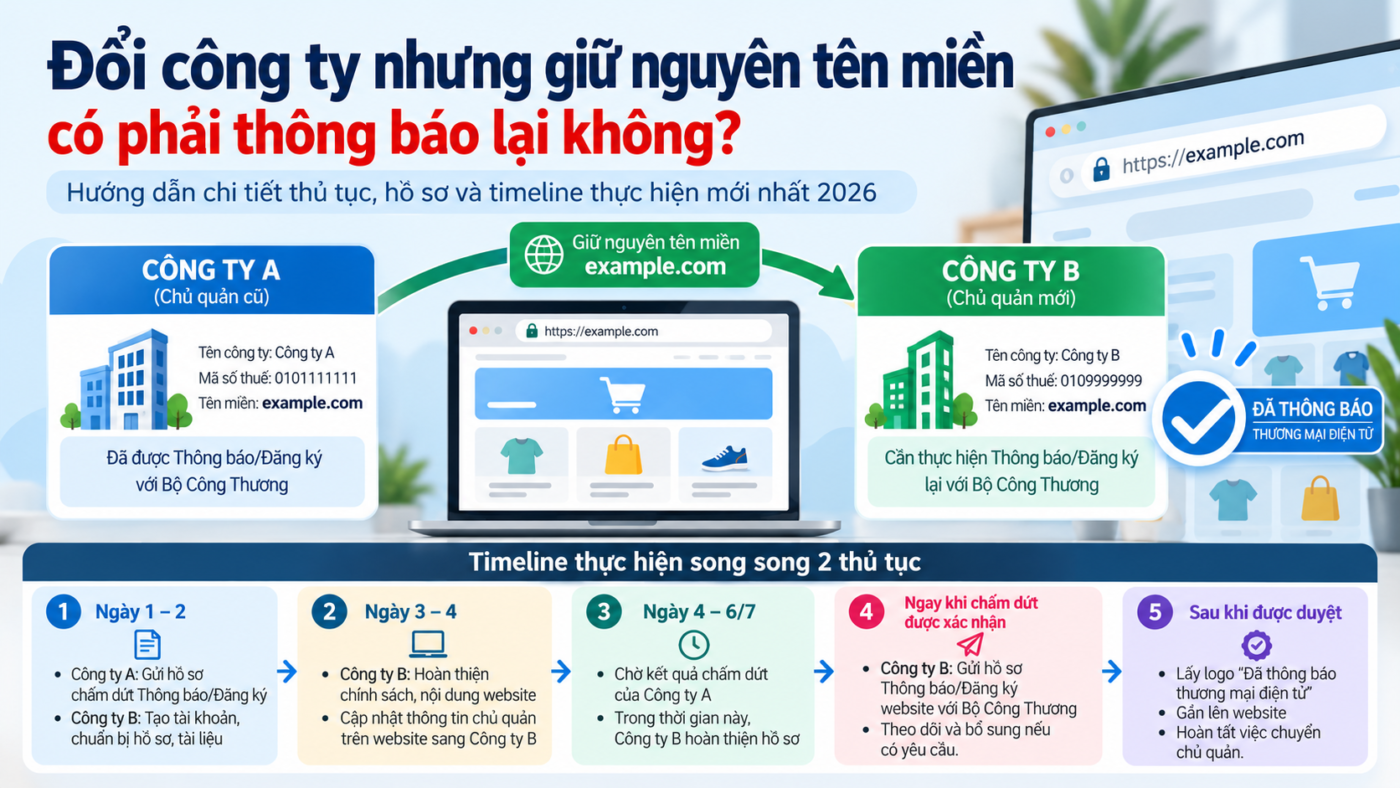 Đổi công ty nhưng giữ nguyên tên miền có phải thông báo lại không?

Hướng dẫn chi tiết thủ tục, hồ sơ và timeline thực hiện mới nhất 2026

https://example.com

CÔNG TY A
(Chủ quản cũ)

Tên công ty: Công ty A
Mã số thuế: 0101111111
Tên miền: example.com

Đã được Thông báo/Đăng ký với Bộ Công Thương

Giữ nguyên tên miền
example.com

https://example.com

CÔNG TY B
(Chủ quản mới)

Tên công ty: Công ty B
Mã số thuế: 0109999999
Tên miền: example.com

Cần thực hiện Thông báo/Đăng ký lại với Bộ Công Thương

ĐÃ THÔNG BÁO
THƯƠNG MẠI ĐIỆN TỬ

Timeline thực hiện song song 2 thủ tục

1 Ngày 1 – 2
• Công ty A: Gửi hồ sơ chấm dứt Thông báo/Đăng ký
• Công ty B: Tạo tài khoản, chuẩn bị hồ sơ, tài liệu

2 Ngày 3 – 4
• Công ty B: Hoàn thiện chính sách, nội dung website
• Cập nhật thông tin chủ quản trên website sang Công ty B

3 Ngày 4 – 6/7
• Chờ kết quả chấm dứt của Công ty A
• Trong thời gian này, Công ty B hoàn thiện hồ sơ

4 Ngay khi chấm dứt được xác nhận
• Công ty B: Gửi hồ sơ Thông báo/Đăng ký website với Bộ Công Thương
• Theo dõi và bổ sung nếu có yêu cầu.

5 Sau khi được duyệt
• Lấy logo "Đã thông báo thương mại điện tử"
• Gắn lên website
• Hoàn tất việc chuyển chủ quản.